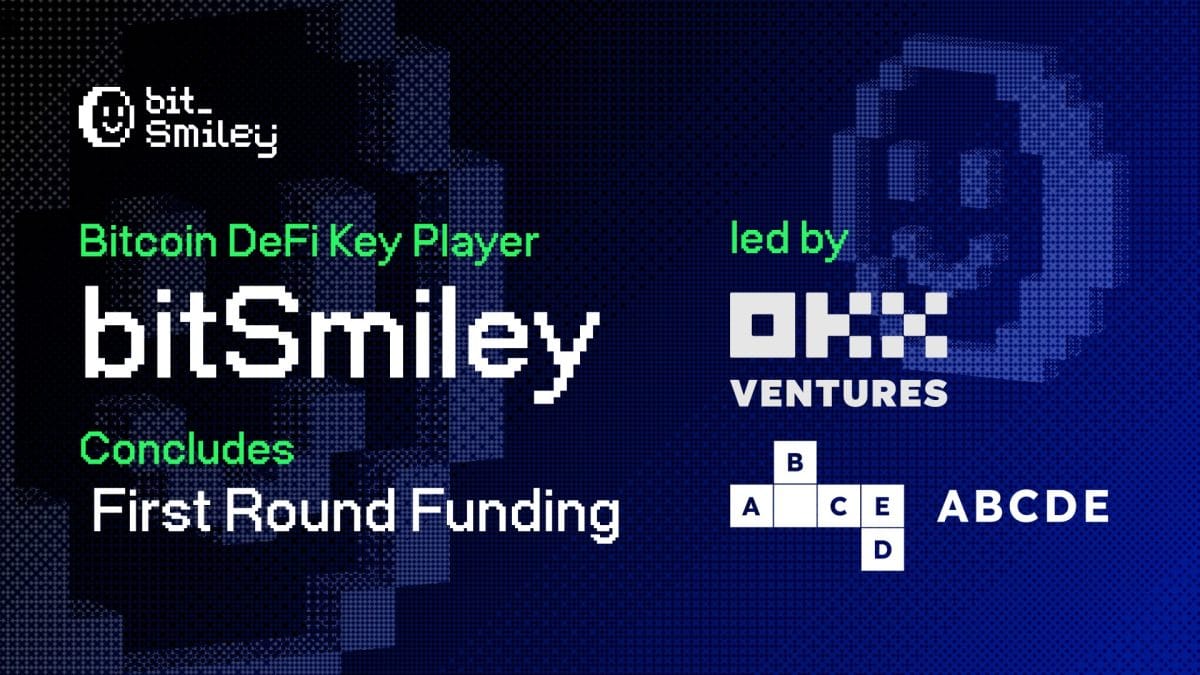 bit_
Smiley

Bitcoin DeFi Key Player
bitSmiley
Concludes
First Round Funding

led by
OKX
VENTURES

B
A C E
D
ABCDE